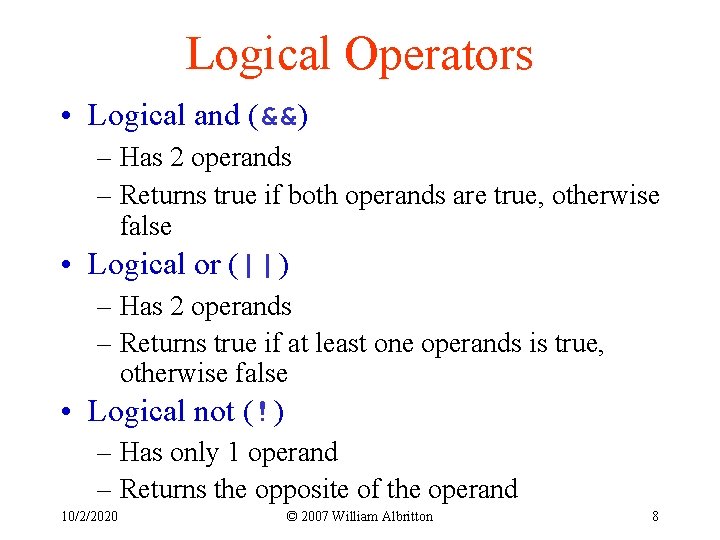 Logical Operators

• Logical and (&&)
– Has 2 operands
– Returns true if both operands are true, otherwise false

• Logical or (||)
– Has 2 operands
– Returns true if at least one operands is true, otherwise false

• Logical not (!)
– Has only 1 operand
– Returns the opposite of the operand

10/2/2020 © 2007 William Albritton 8